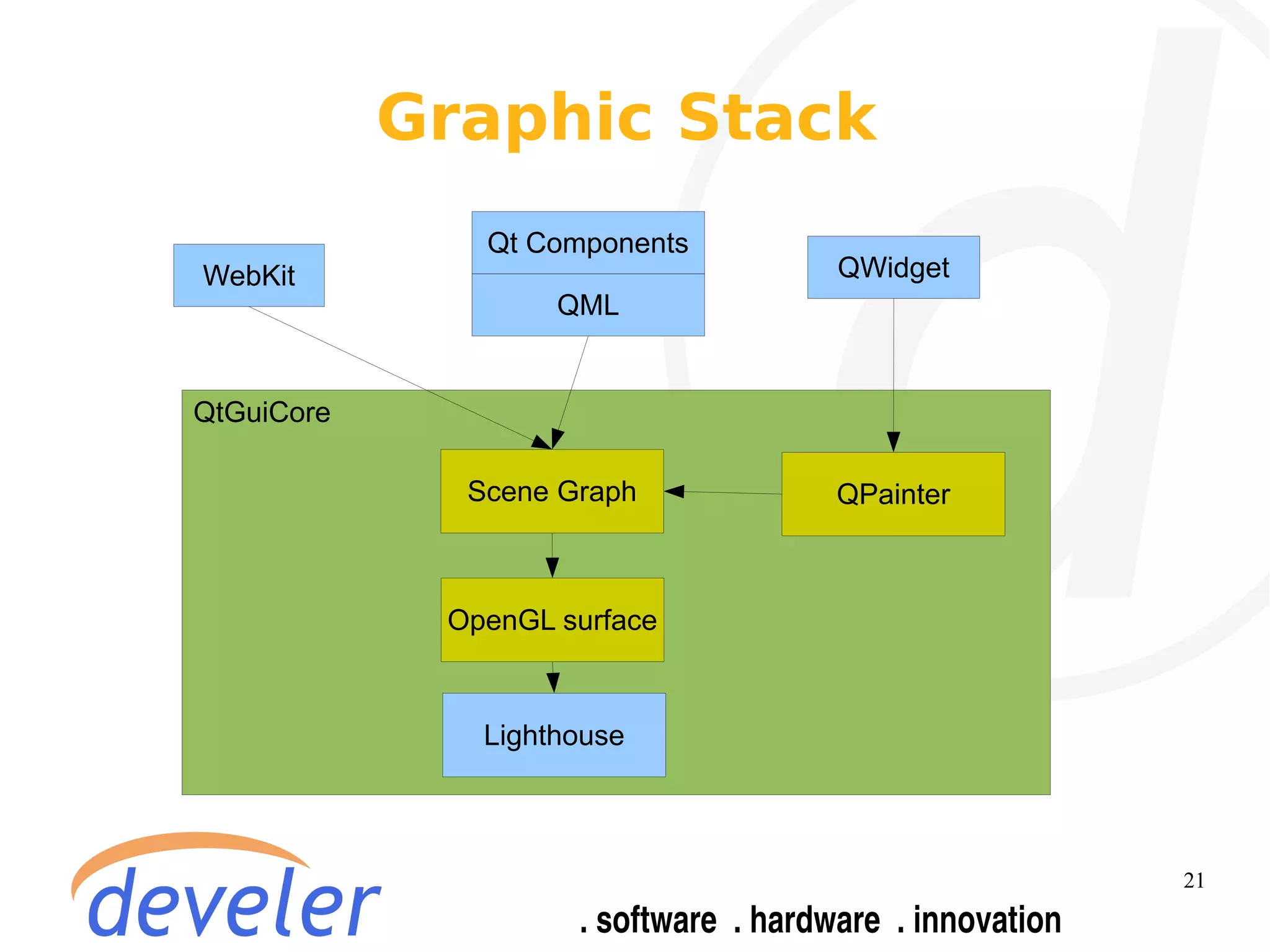 Graphic Stack

WebKit

Qt Components

QML

QWidget

QtGuiCore

Scene Graph

QPainter

OpenGL surface

Lighthouse

develer

. software . hardware . innovation

21